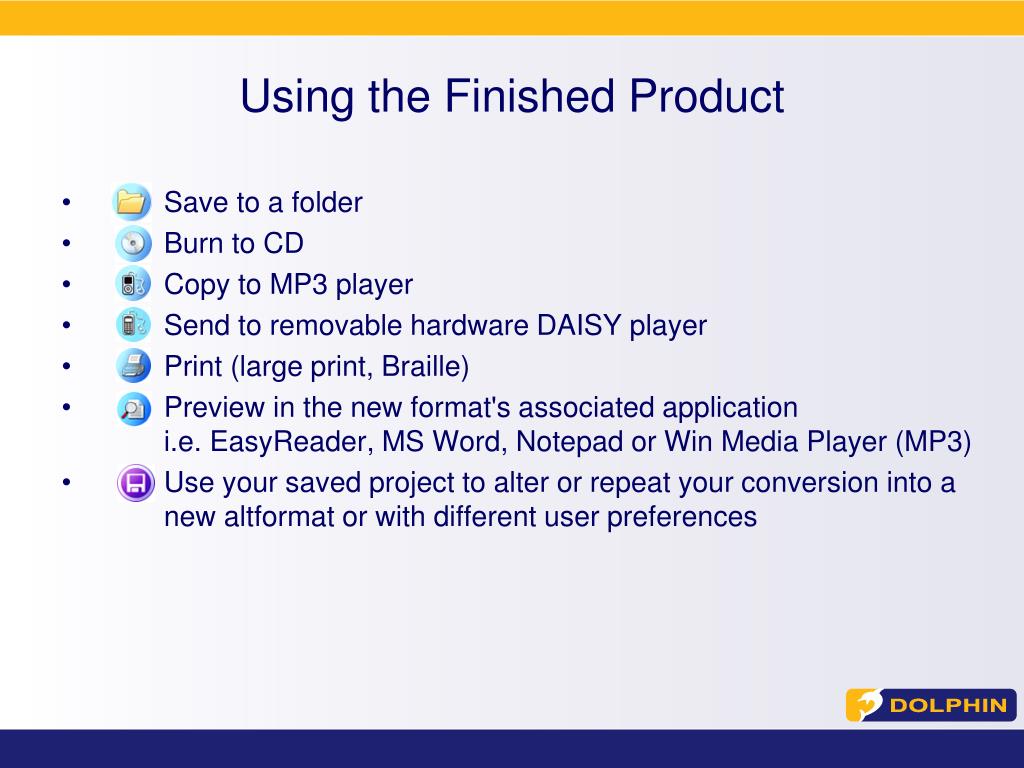 Using the Finished Product

• Save to a folder
• Burn to CD
• Copy to MP3 player
• Send to removable hardware DAISY player
• Print (large print, Braille)
• Preview in the new format's associated application i.e. EasyReader, MS Word, Notepad or Win Media Player (MP3)
• Use your saved project to alter or repeat your conversion into a new altformat or with different user preferences

DOLPHIN